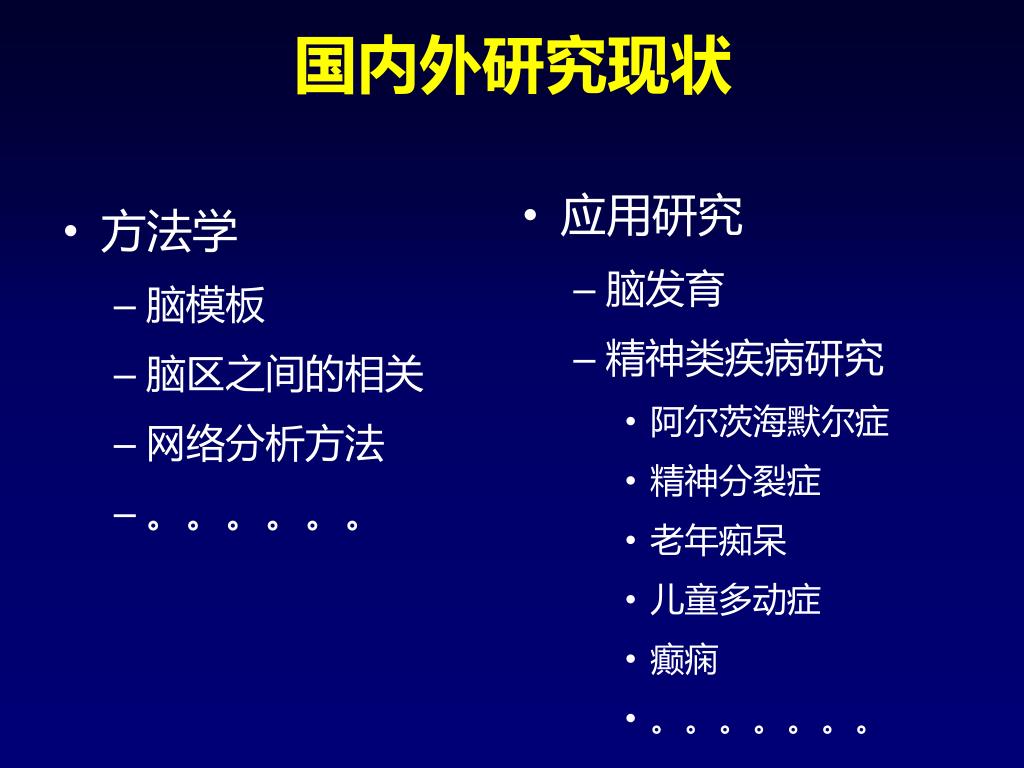 国内外研究现状

• 方法学
– 脑模板
– 脑区之间的相关
– 网络分析方法
– 。。。。。。

• 应用研究
– 脑发育
– 精神类疾病研究
• 阿尔茨海默尔症
• 精神分裂症
• 老年痴呆
• 儿童多动症
• 癫痫
• 。。。。。。。